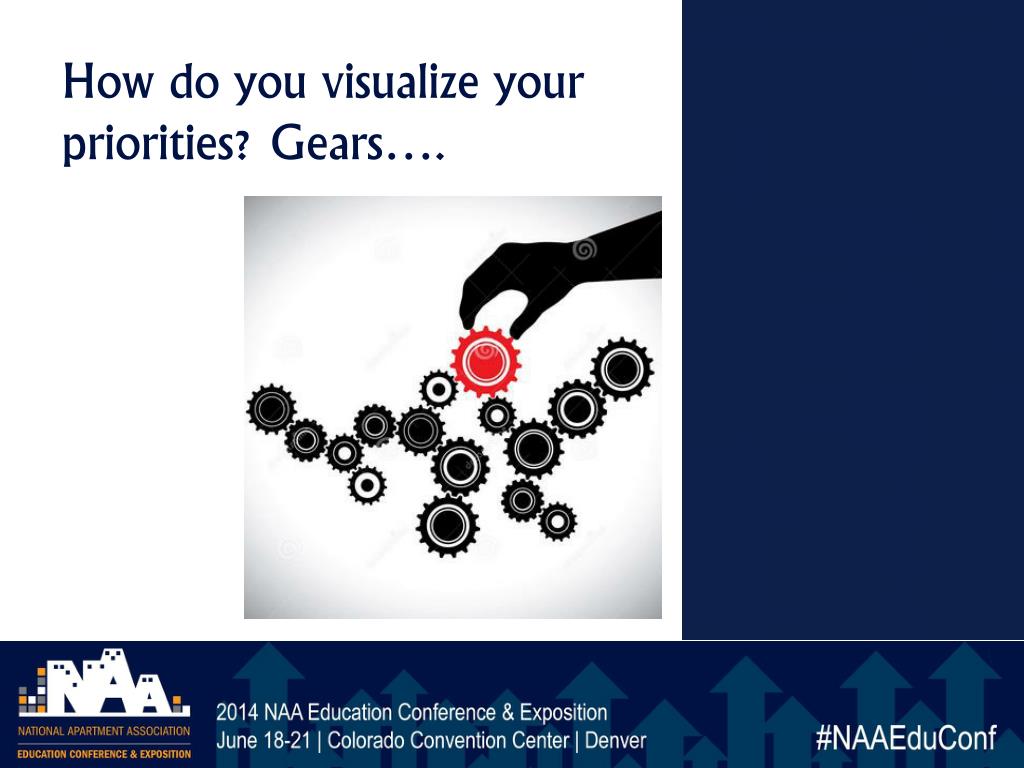 How do you visualize your priorities? Gears….

NAA
NATIONAL APARTMENT ASSOCIATION
EDUCATION CONFERENCE & EXPOSITION

2014 NAA Education Conference & Exposition
June 18-21 | Colorado Convention Center | Denver

#NAAEduConf